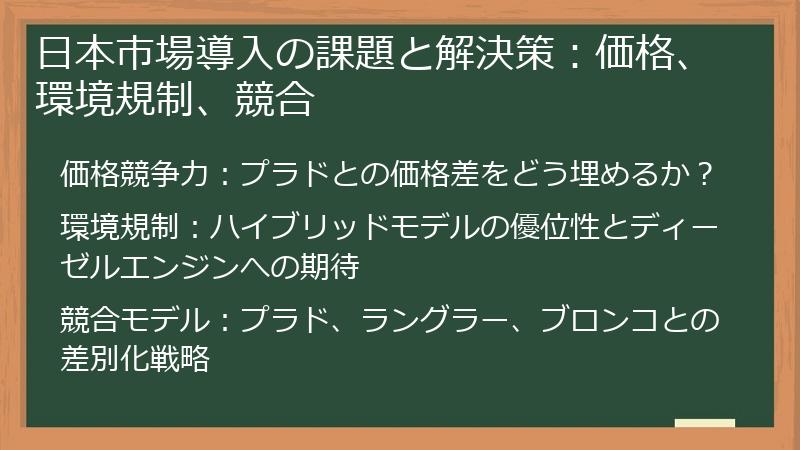 日本市場導入の課題と解決策：価格、環境規制、競合

価格競争力：プラドとの価格差をどう埋めるか？

環境規制：ハイブリッドモデルの優位性とディーゼルエンジンへの期待

競合モデル：プラド、ラングラー、ブロンコとの差別化戦略